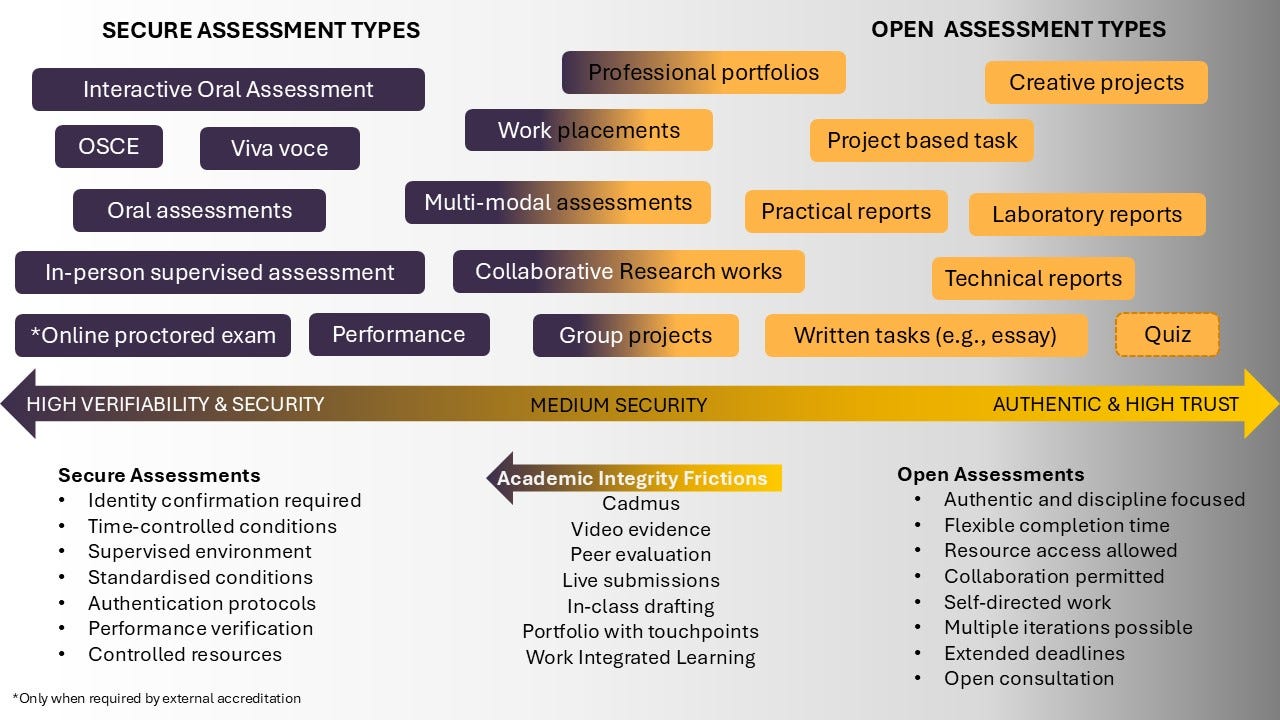 SECURE ASSESSMENT TYPES

OPEN ASSESSMENT TYPES

Interactive Oral Assessment

OSCE

Viva voce

Oral assessments

In-person supervised assessment

*Online proctored exam

Performance

Professional portfolios

Work placements

Multi-modal assessments

Collaborative Research works

Group projects

Creative projects

Project based task

Practical reports

Laboratory reports

Technical reports

Written tasks (e.g., essay)

Quiz

HIGH VERIFIABILITY & SECURITY

MEDIUM SECURITY

AUTHENTIC & HIGH TRUST

Secure Assessments
• Identity confirmation required
• Time-controlled conditions
• Supervised environment
• Standardised conditions
• Authentication protocols
• Performance verification
• Controlled resources

Academic Integrity Frictions
Cadmus
Video evidence
Peer evaluation
Live submissions
In-class drafting
Portfolio with touchpoints
Work Integrated Learning

Open Assessments
• Authentic and discipline focused
• Flexible completion time
• Resource access allowed
• Collaboration permitted
• Self-directed work
• Multiple iterations possible
• Extended deadlines
• Open consultation

*Only when required by external accreditation